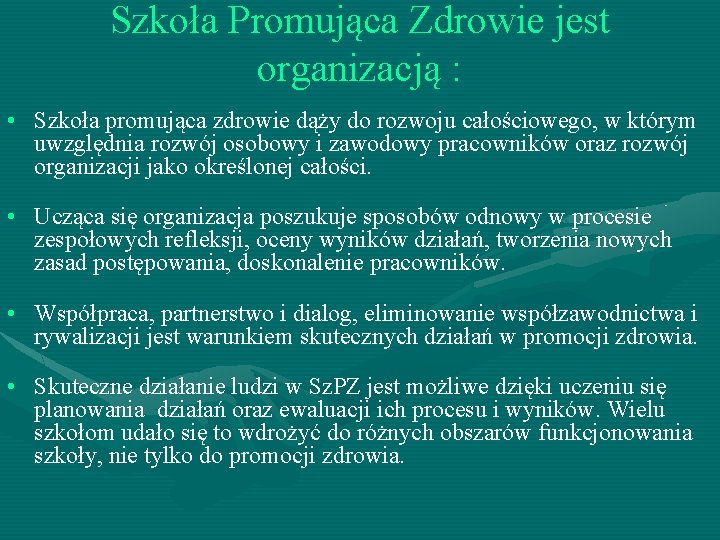 Szkoła Promująca Zdrowie jest organizacją :

• Szkoła promująca zdrowie dąży do rozwoju całościowego, w którym uwzględnia rozwój osobowy i zawodowy pracowników oraz rozwój organizacji jako określonej całości.

• Ucząca się organizacja poszukuje sposobów odnowy w procesie zespołowych refleksji, oceny wyników działań, tworzenia nowych zasad postępowania, doskonalenie pracowników.

• Współpraca, partnerstwo i dialog, eliminowanie współzawodnictwa i rywalizacji jest warunkiem skutecznych działań w promocji zdrowia.

• Skuteczne działanie ludzi w SzPZ jest możliwe dzięki uczeniu się planowania działań oraz ewaluacji ich procesu i wyników. Wielu szkołom udało się to wdrożyć do różnych obszarów funkcjonowania szkoły, nie tylko do promocji zdrowia.